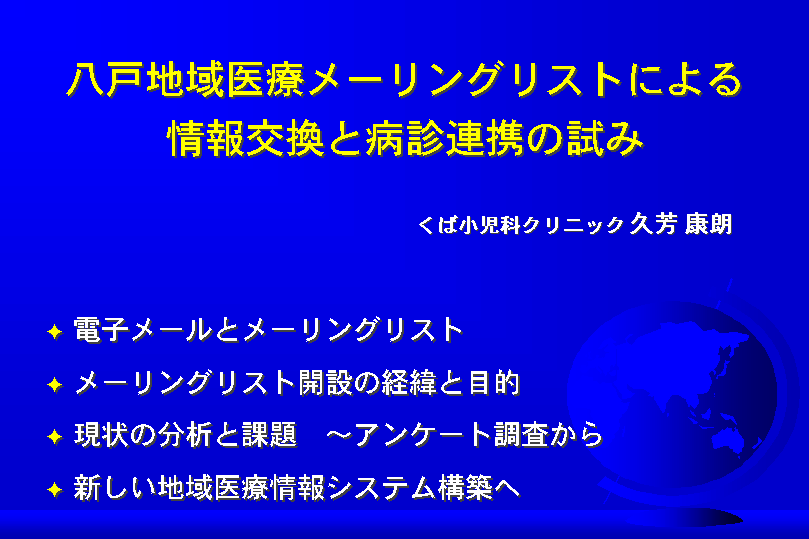 八戸地域医療メーリングリストによる
情報交換と病診連携の試み

くば小児科クリニック 久芳 康朗

✦ 電子メールとメーリングリスト
✦ メーリングリスト開設の経緯と目的
✦ 現状の分析と課題　～アンケート調査から
✦ 新しい地域医療情報システム構築へ